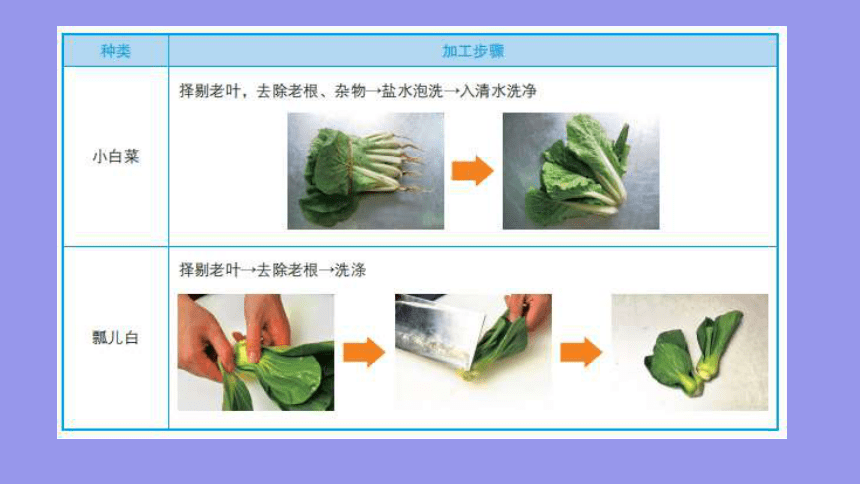 | 种类 | 加工步骤 |
|---|---|
| 小白菜 | 择剔老叶，去除老根、杂物→盐水泡洗→入清水洗净 |
| 瓢儿白 | 择剔老叶→去除老根→洗涤 |